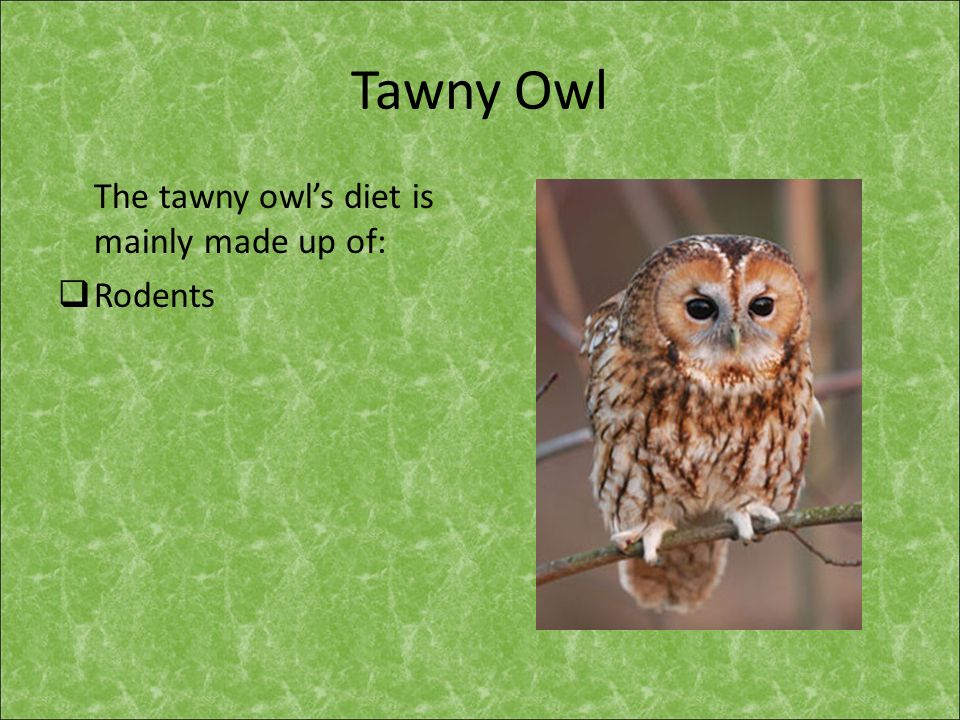 Tawny Owl

The tawny owl's diet is mainly made up of:

❑ Rodents